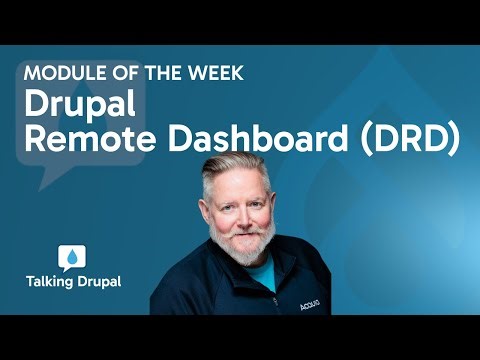 MODULE OF THE WEEK
Drupal
Remote Dashboard (DRD)

Talking Drupal

ACQUIA